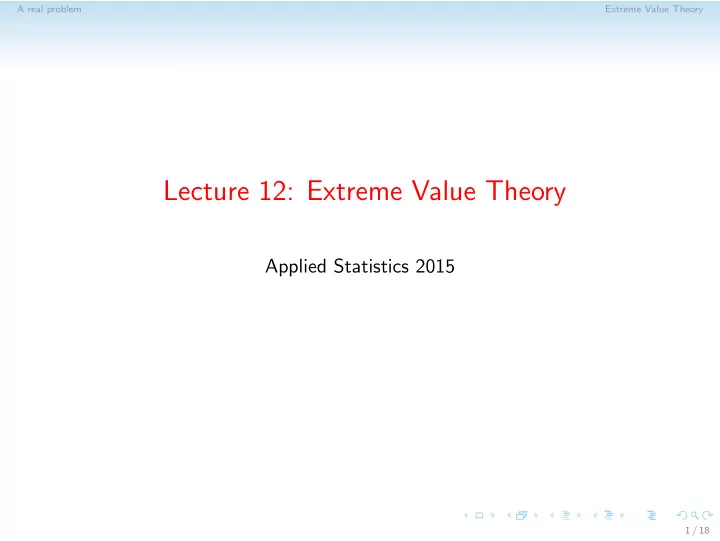 A real problem

Extreme Value Theory

Lecture 12: Extreme Value Theory

Applied Statistics 2015

1 / 18